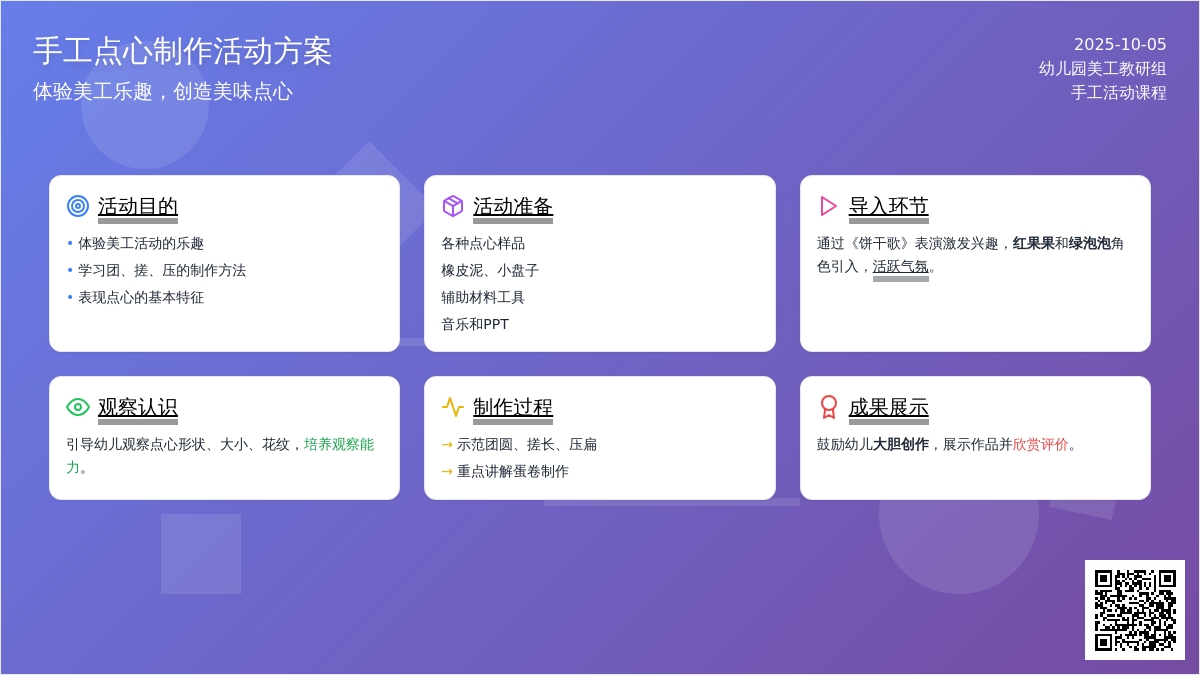 手工点心制作活动方案
体验美工乐趣，创造美味点心

2025-10-05
幼儿园美工教研组
手工活动课程

活动目的
• 体验美工活动的乐趣
• 学习团、搓、压的制作方法
• 表现点心的基本特征

活动准备
各种点心样品
橡皮泥、小盘子
辅助材料工具
音乐和PPT

导入环节
通过《饼干歌》表演激发兴趣，红果果和绿泡泡角色引入，活跃气氛。

观察认识
引导幼儿观察点心形状、大小、花纹，培养观察能力。

制作过程
→ 示范团圆、搓长、压扁
→ 重点讲解蛋卷制作

成果展示
鼓励幼儿大胆创作，展示作品并欣赏评价。